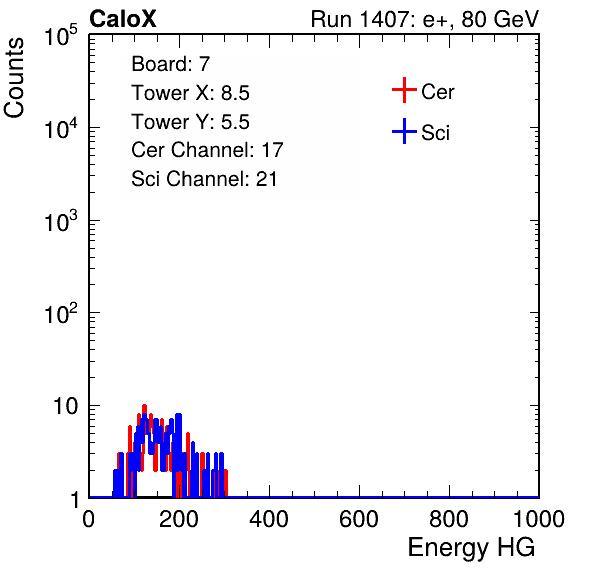 CaloX

Run 1407: e+, 80 GeV

Counts

$10^5$

$10^4$

$10^3$

$10^2$

10

1

Board: 7
Tower X: 8.5
Tower Y: 5.5
Cer Channel: 17
Sci Channel: 21

Cer

Sci

0 200 400 600 800 1000

Energy HG